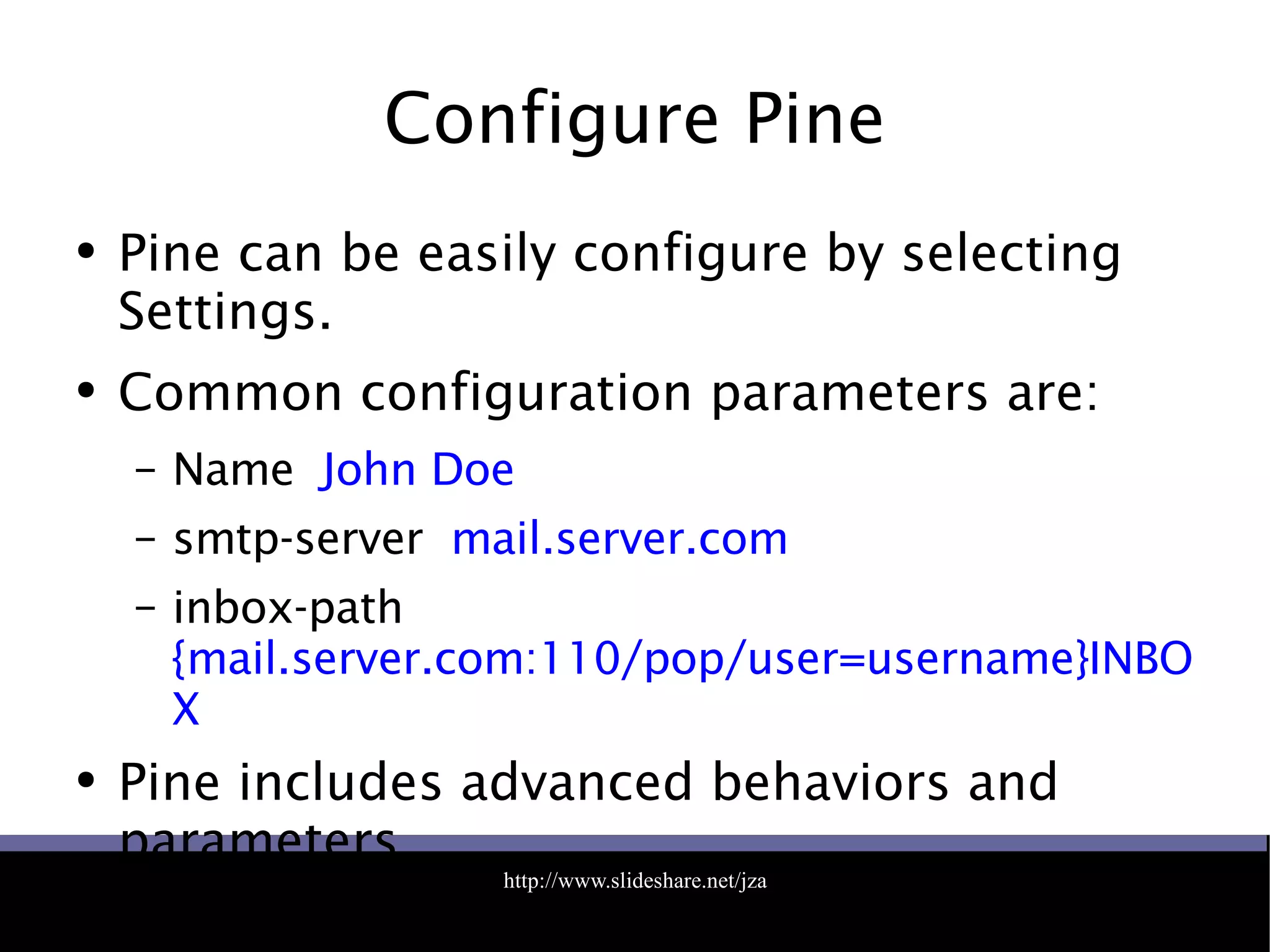 Configure Pine

• Pine can be easily configure by selecting Settings.

• Common configuration parameters are:

– Name John Doe

– smtp-server mail.server.com

– inbox-path {mail.server.com:110/pop/user=username}INBOX

• Pine includes advanced behaviors and parameters

http://www.slideshare.net/jza